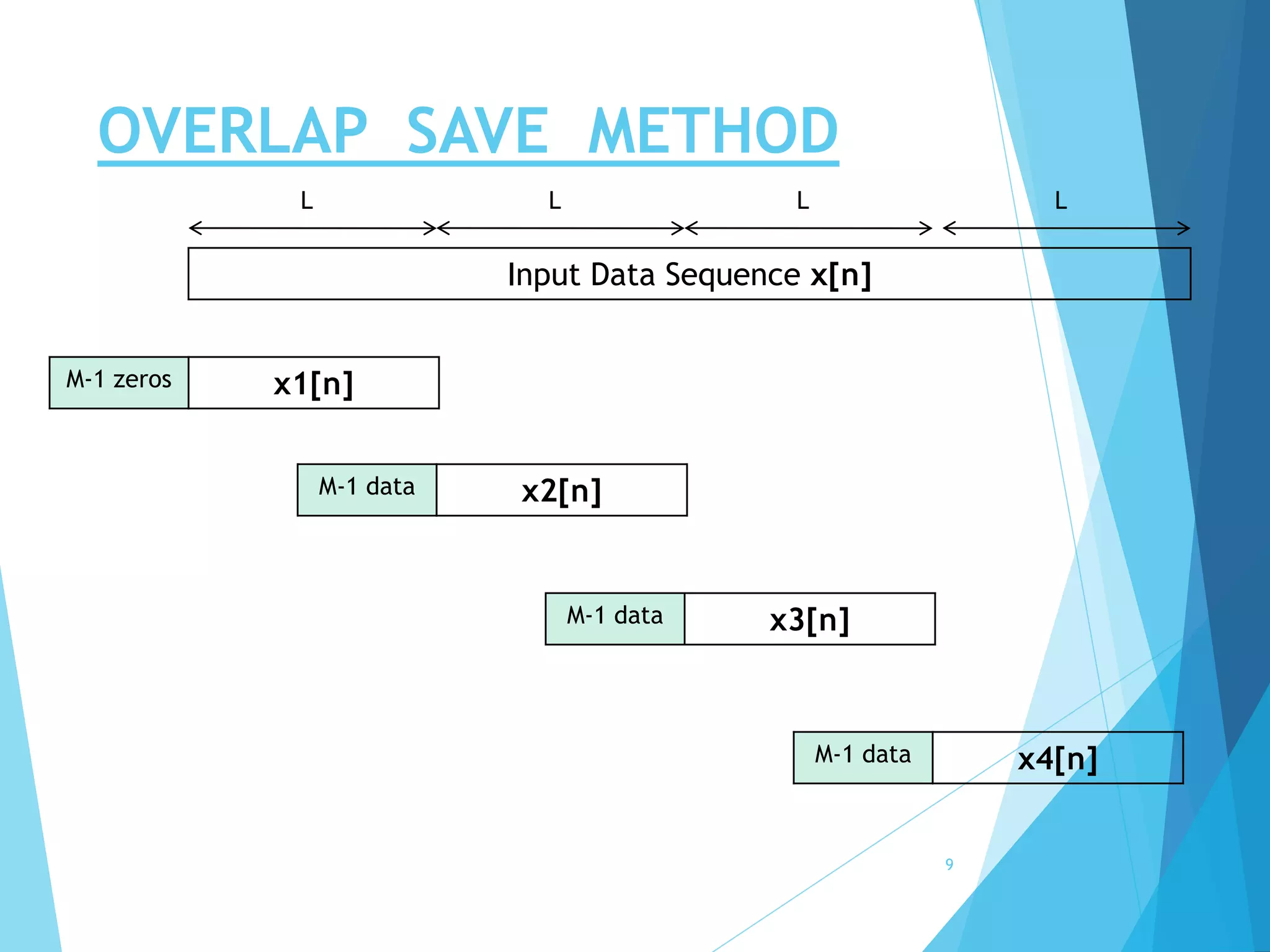 OVERLAP SAVE METHOD

L L L L

Input Data Sequence x[n]

M-1 zeros x1[n]

M-1 data x2[n]

M-1 data x3[n]

M-1 data x4[n]

9